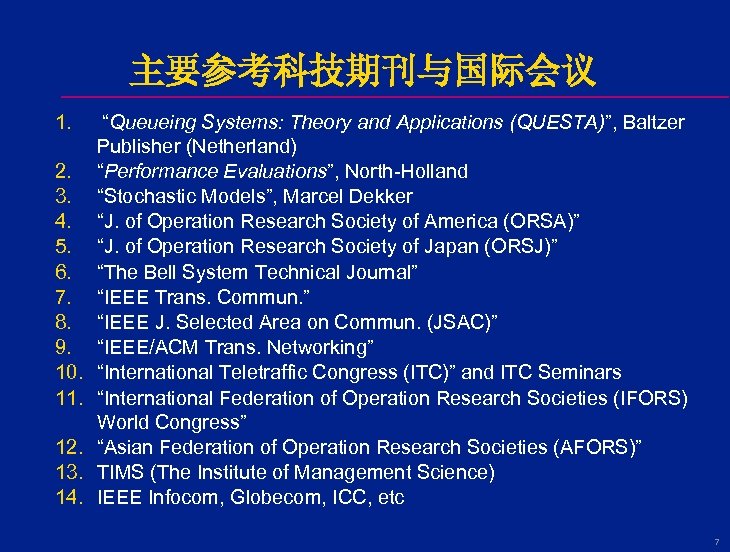 主要参考科技期刊与国际会议

1. “Queueing Systems: Theory and Applications (QUESTA)”, Baltzer Publisher (Netherland)
2. “Performance Evaluations”, North-Holland
3. “Stochastic Models”, Marcel Dekker
4. “J. of Operation Research Society of America (ORSA)”
5. “J. of Operation Research Society of Japan (ORSJ)”
6. “The Bell System Technical Journal”
7. “IEEE Trans. Commun.”
8. “IEEE J. Selected Area on Commun. (JSAC)”
9. “IEEE/ACM Trans. Networking”
10. “International Teletraffic Congress (ITC)” and ITC Seminars
11. “International Federation of Operation Research Societies (IFORS) World Congress”
12. “Asian Federation of Operation Research Societies (AFORS)”
13. TIMS (The Institute of Management Science)
14. IEEE Infocom, Globecom, ICC, etc

7